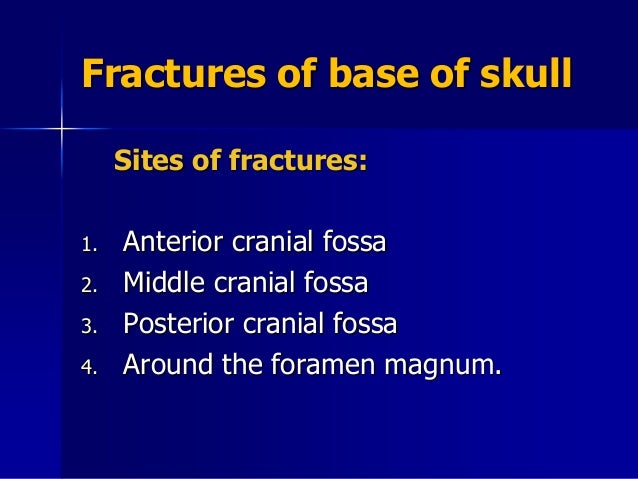 Fractures of base of skull

Sites of fractures:

1. Anterior cranial fossa
2. Middle cranial fossa
3. Posterior cranial fossa
4. Around the foramen magnum.